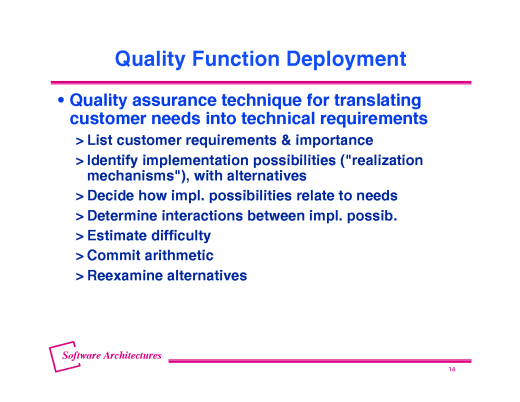 Quality Function Deployment

• Quality assurance technique for translating customer needs into technical requirements

> List customer requirements & importance

> Identify implementation possibilities ("realization mechanisms"), with alternatives

> Decide how impl. possibilities relate to needs

> Determine interactions between impl. possib.

> Estimate difficulty

> Commit arithmetic

> Reexamine alternatives

Software Architectures

14